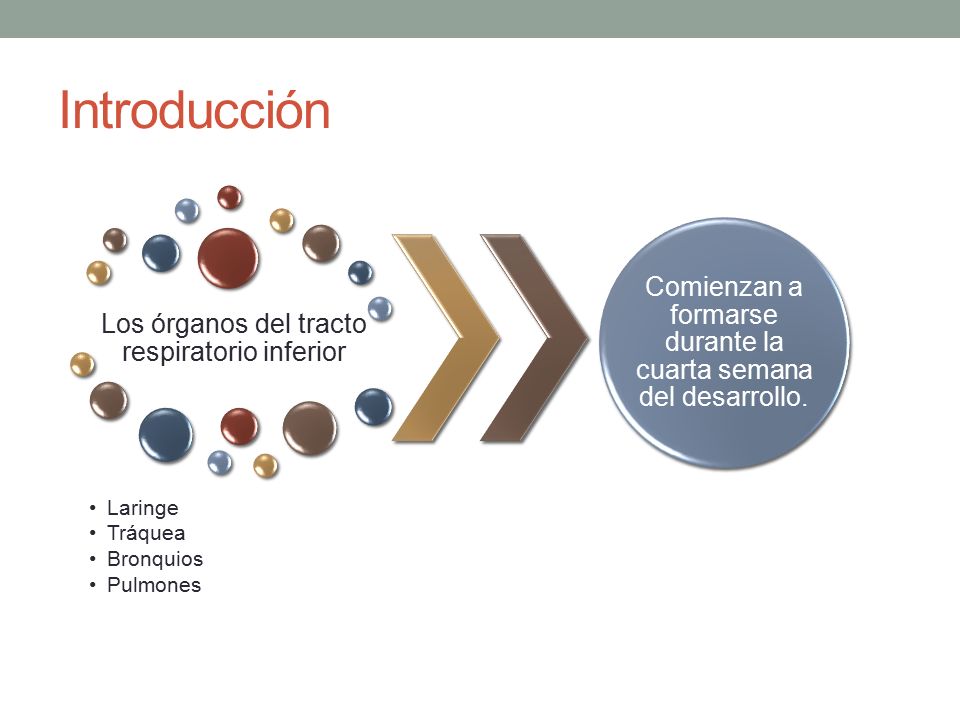 Introducción

Los órganos del tracto respiratorio inferior

Comienzan a formarse durante la cuarta semana del desarrollo.

• Laringe
• Tráquea
• Bronquios
• Pulmones